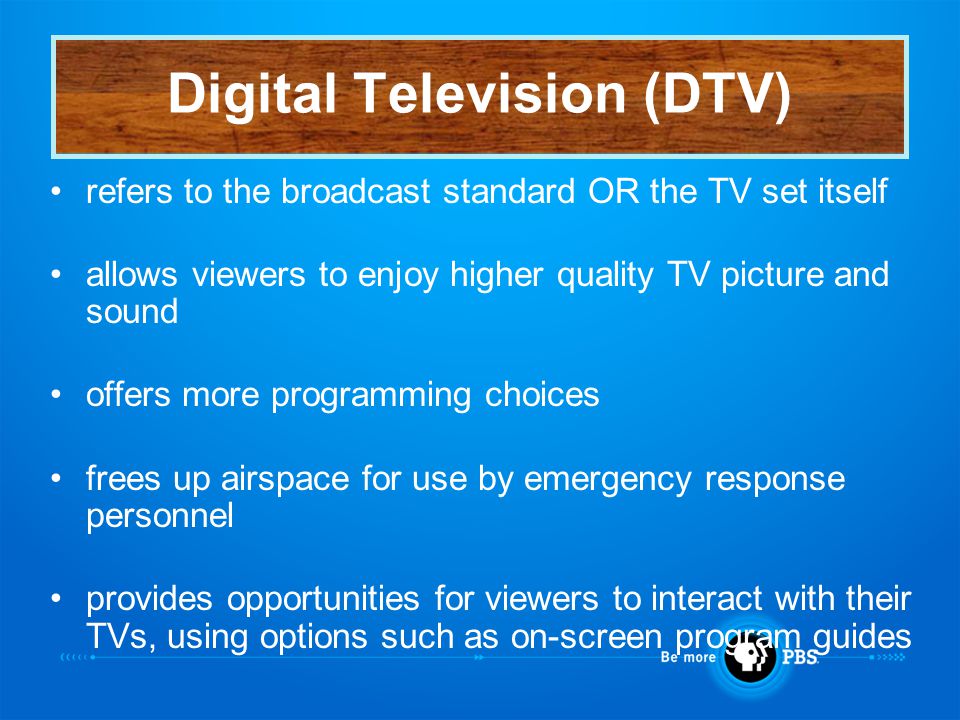 Digital Television (DTV)

• refers to the broadcast standard OR the TV set itself

• allows viewers to enjoy higher quality TV picture and sound

• offers more programming choices

• frees up airspace for use by emergency response personnel

• provides opportunities for viewers to interact with their TVs, using options such as on-screen program guides

Be more PBS